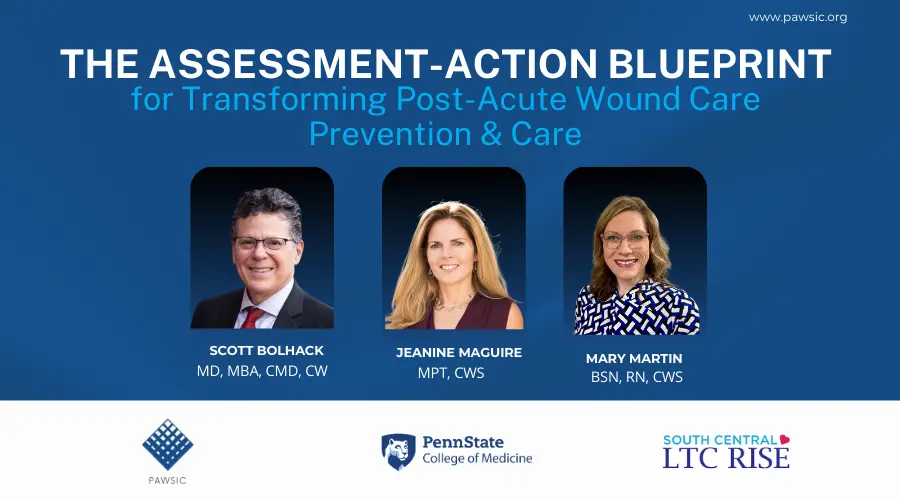 www.pawsic.org

THE ASSESSMENT-ACTION BLUEPRINT
for Transforming Post-Acute Wound Care Prevention & Care

SCOTT BOLHACK
MD, MBA, CMD, CW

JEANINE MAGUIRE
MPT, CWS

MARY MARTIN
BSN, RN, CWS

PAWSIC

PennState
College of Medicine

SOUTH CENTRAL
LTC RISE